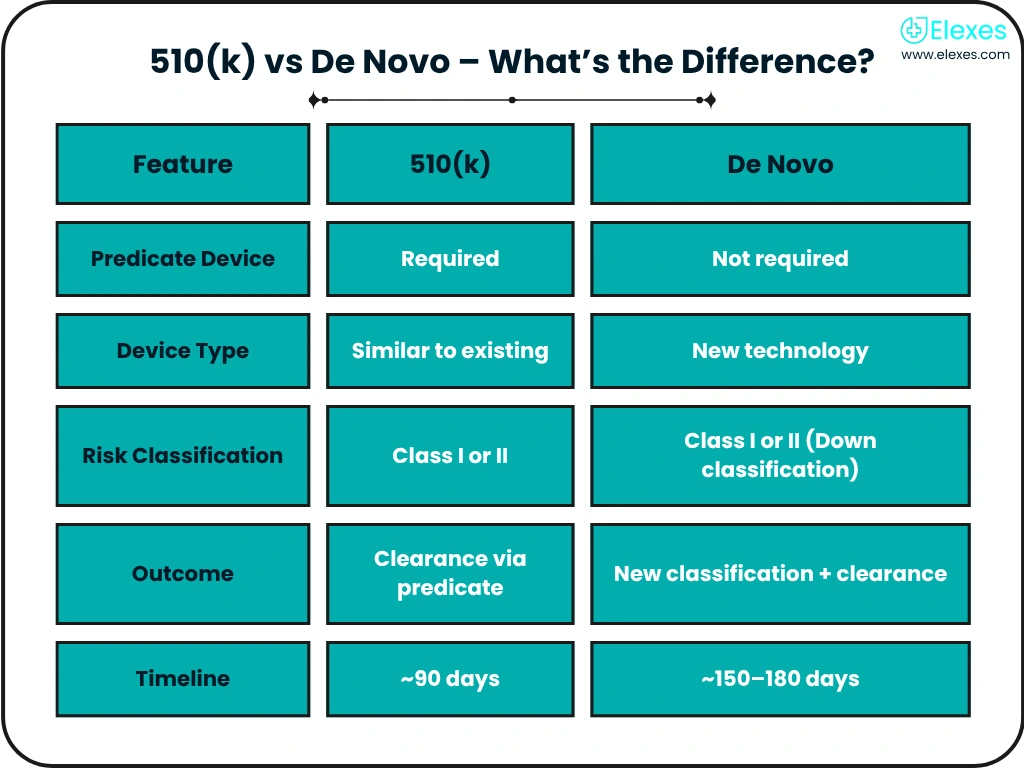 Elexes
www.elexes.com

510(k) vs De Novo – What's the Difference?

| Feature | 510(k) | De Novo |
|---|---|---|
| Predicate Device | Required | Not required |
| Device Type | Similar to existing | New technology |
| Risk Classification | Class I or II | Class I or II (Down classification) |
| Outcome | Clearance via predicate | New classification + clearance |
| Timeline | ~90 days | ~150–180 days |